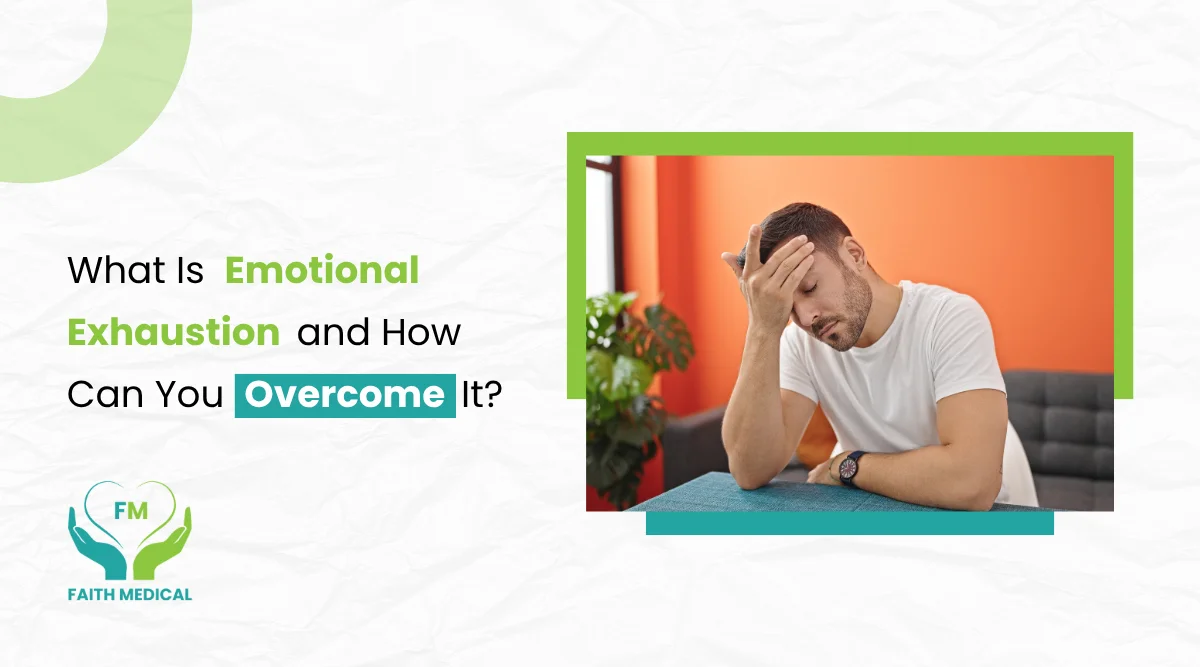 What Is Emotional Exhaustion and How Can You Overcome It?

FM
FAITH MEDICAL